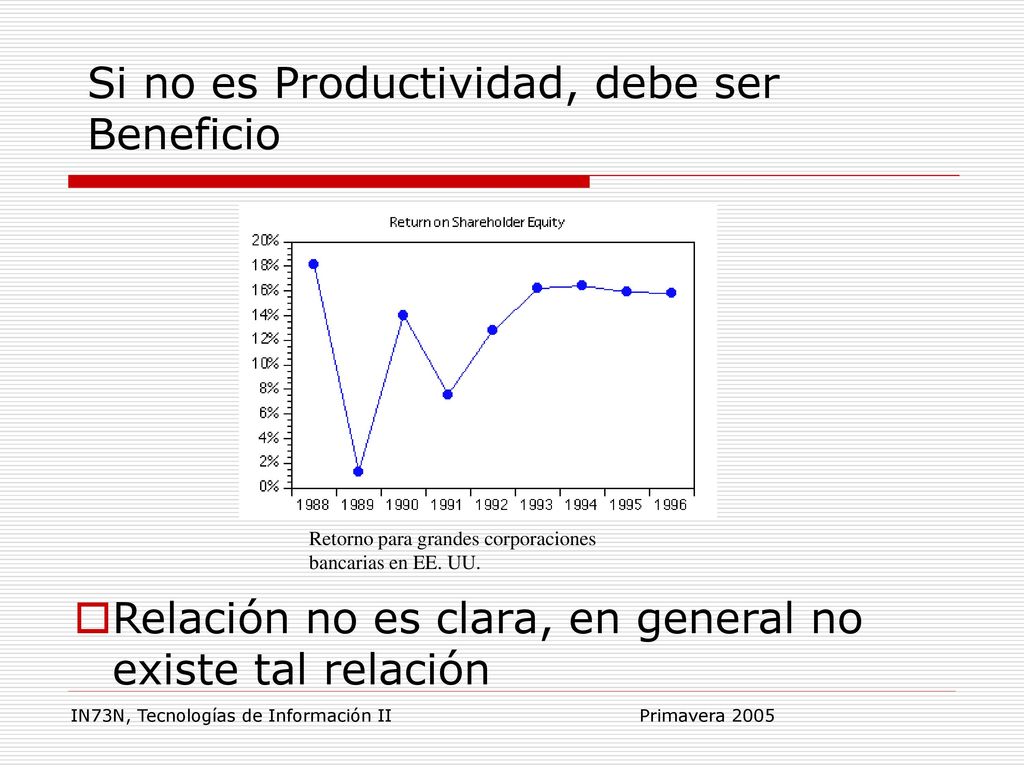 Si no es Productividad, debe ser Beneficio

Return on Shareholder Equity

20%
18%
16%
14%
12%
10%
8%
6%
4%
2%
0%

1988 1989 1990 1991 1992 1993 1994 1995 1996

Retorno para grandes corporaciones bancarias en EE. UU.

Relación no es clara, en general no existe tal relación

IN73N, Tecnologías de Información II

Primavera 2005